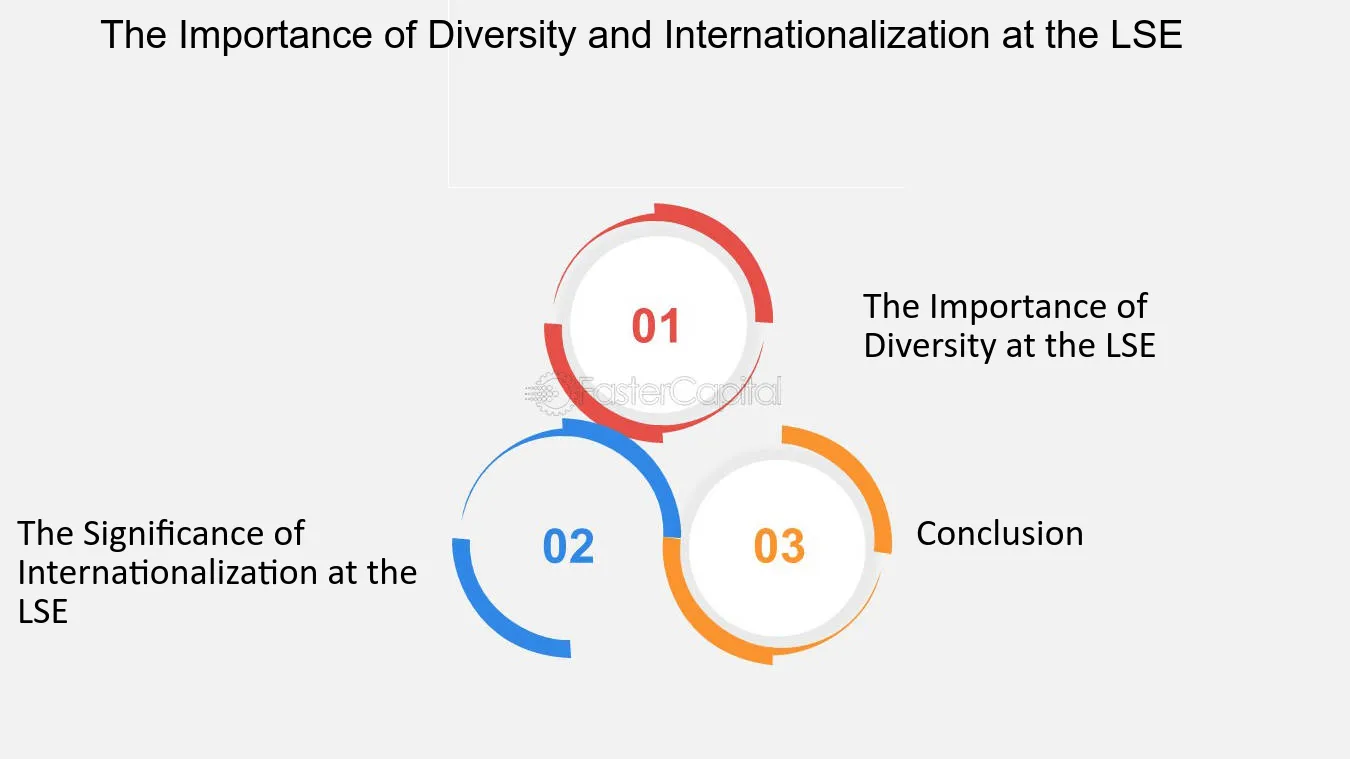 The Importance of Diversity and Internationalization at the LSE

01

The Importance of Diversity at the LSE

FasterCapital

02

The Significance of Internationalization at the LSE

03

Conclusion